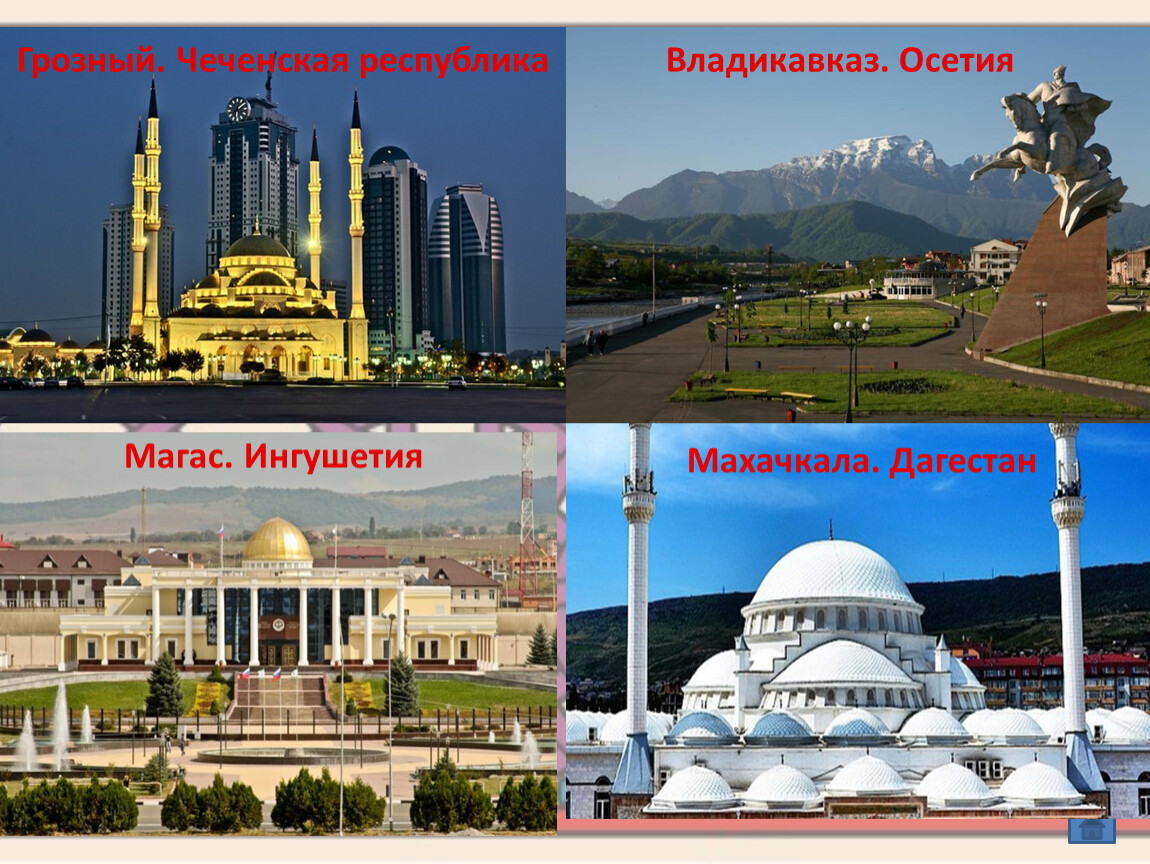 Грозный. Чеченская республика

Владикавказ. Осетия

Магас. Ингушетия

Махачкала. Дагестан